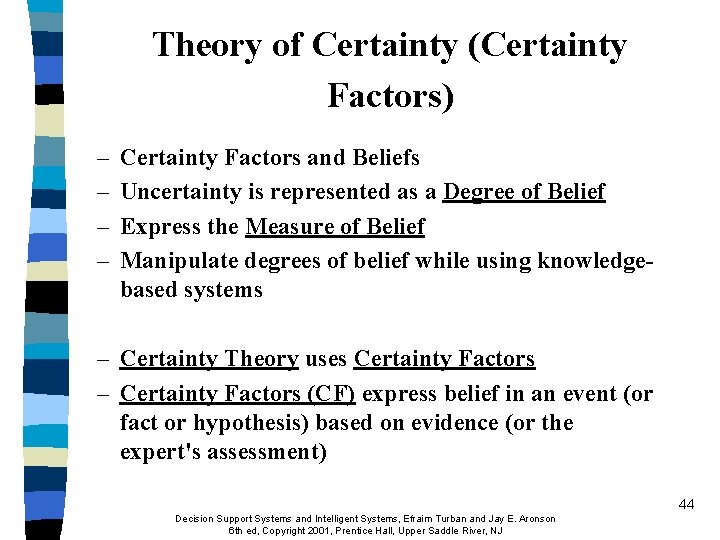 Theory of Certainty (Certainty Factors)

– Certainty Factors and Beliefs
– Uncertainty is represented as a Degree of Belief
– Express the Measure of Belief
– Manipulate degrees of belief while using knowledge-based systems

– Certainty Theory uses Certainty Factors
– Certainty Factors (CF) express belief in an event (or fact or hypothesis) based on evidence (or the expert's assessment)

44

Decision Support Systems and Intelligent Systems, Efraim Turban and Jay E. Aronson
6th ed, Copyright 2001, Prentice Hall, Upper Saddle River, NJ